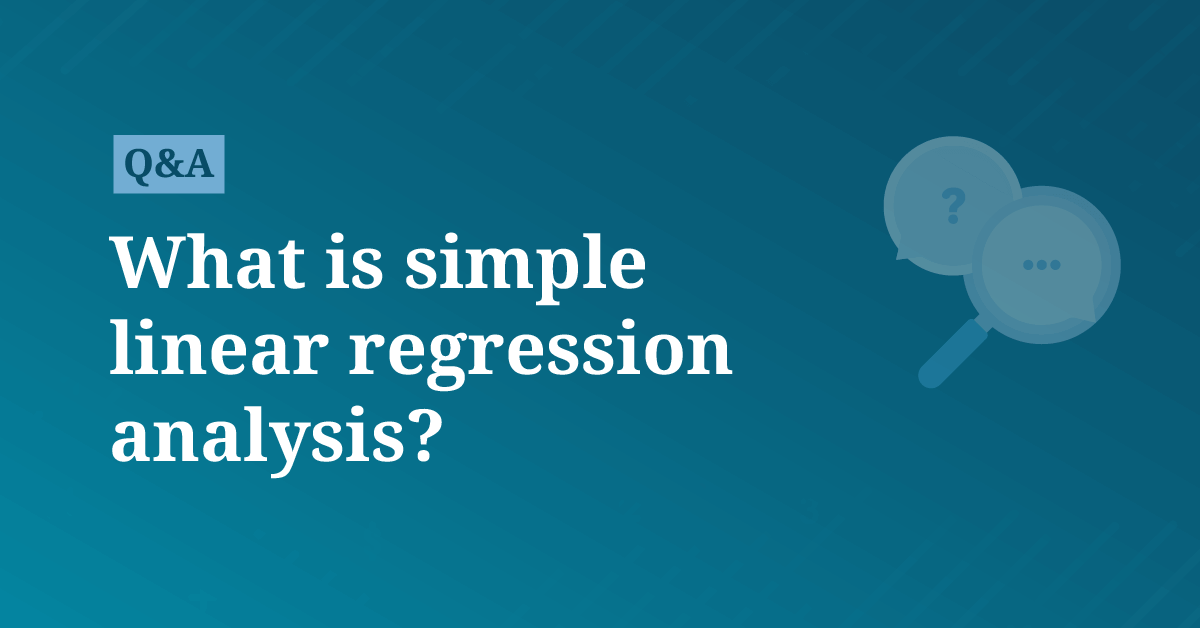 Q&A

What is simple linear regression analysis?

?

...